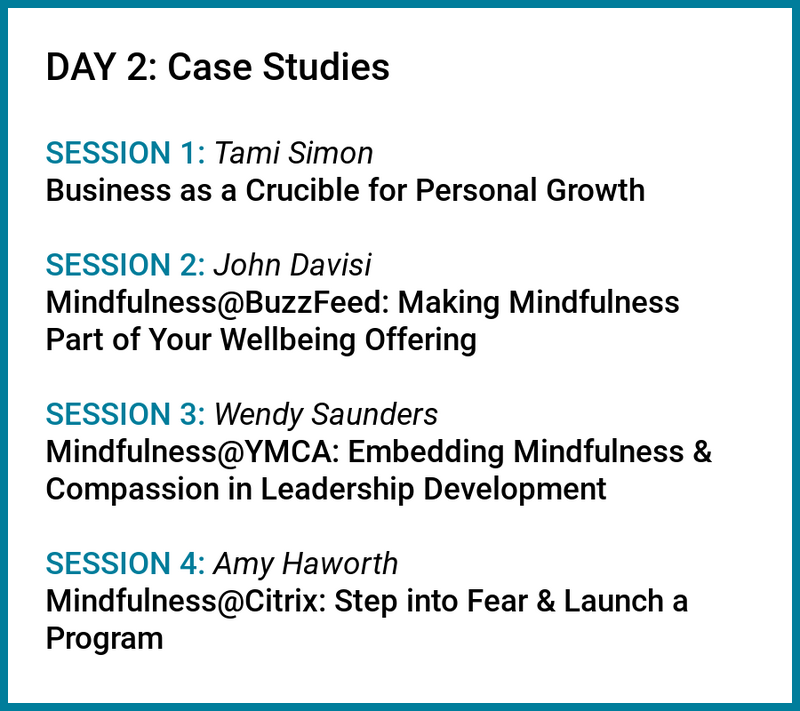 DAY 2: Case Studies

SESSION 1: Tami Simon
Business as a Crucible for Personal Growth

SESSION 2: John Davisi
Mindfulness@BuzzFeed: Making Mindfulness Part of Your Wellbeing Offering

SESSION 3: Wendy Saunders
Mindfulness@YMCA: Embedding Mindfulness & Compassion in Leadership Development

SESSION 4: Amy Haworth
Mindfulness@Citrix: Step into Fear & Launch a Program